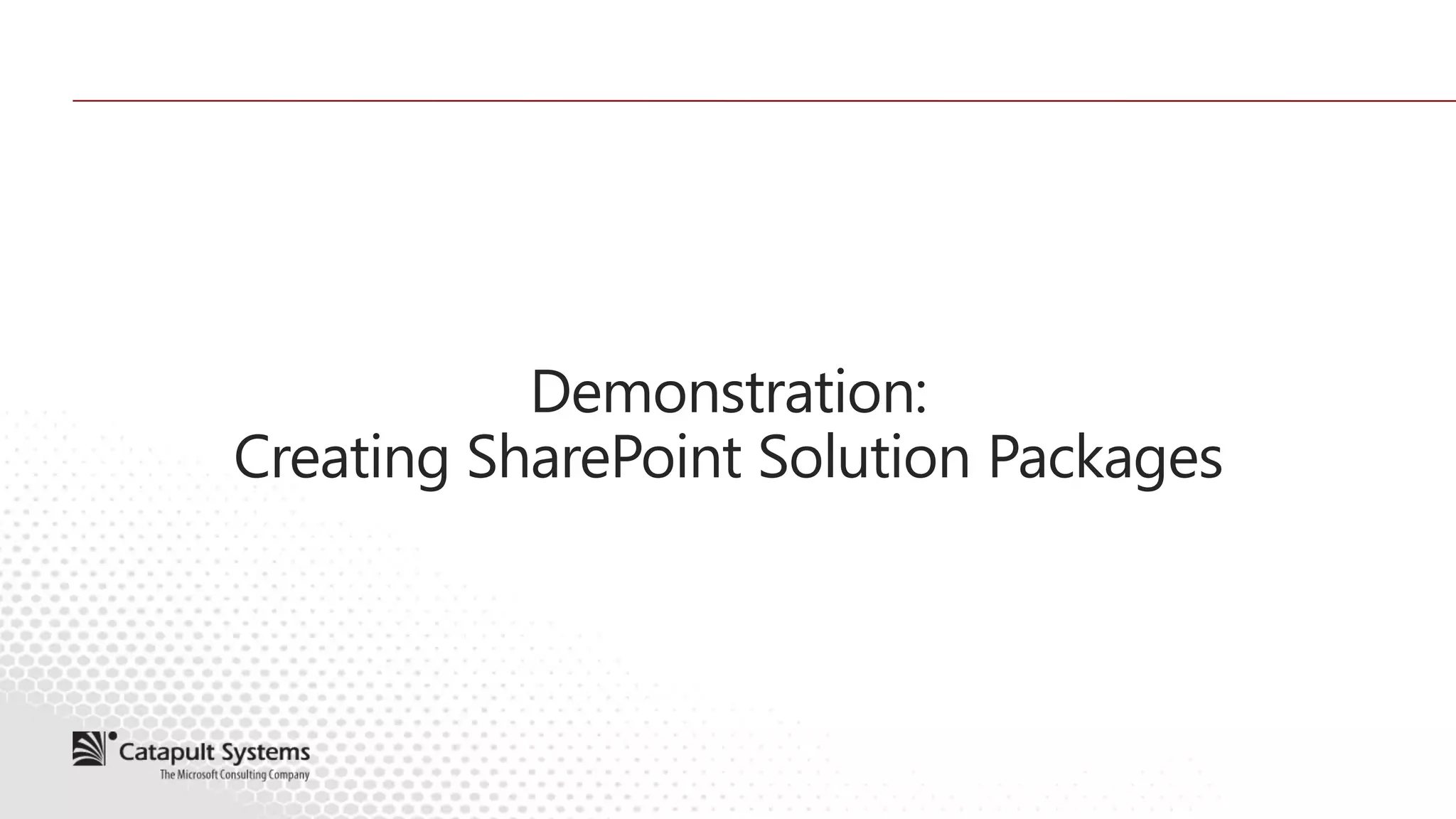 Demonstration:
Creating SharePoint Solution Packages

Catapult Systems
The Microsoft Consulting Company